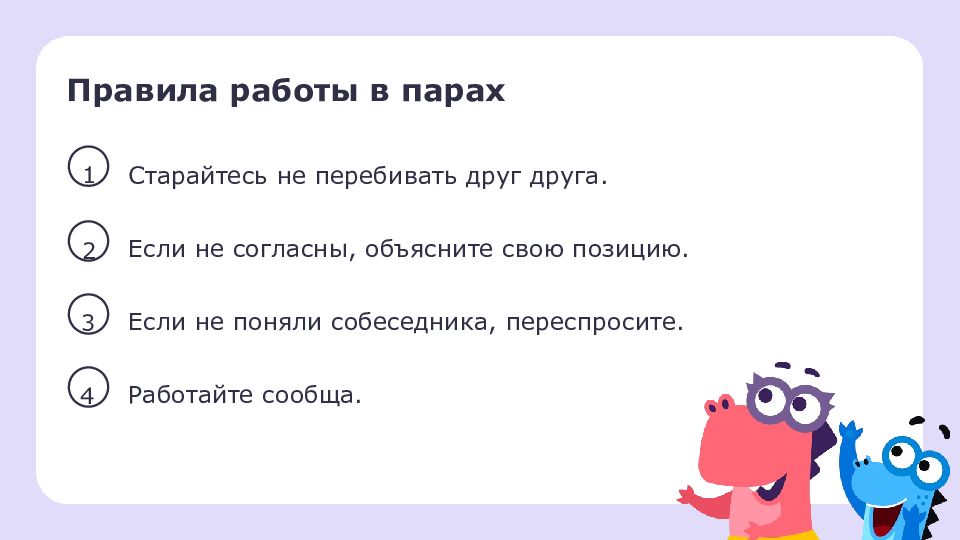 Правила работы в парах

1 Старайтесь не перебивать друг друга.

2 Если не согласны, объясните свою позицию.

3 Если не поняли собеседника, переспросите.

4 Работайте сообща.